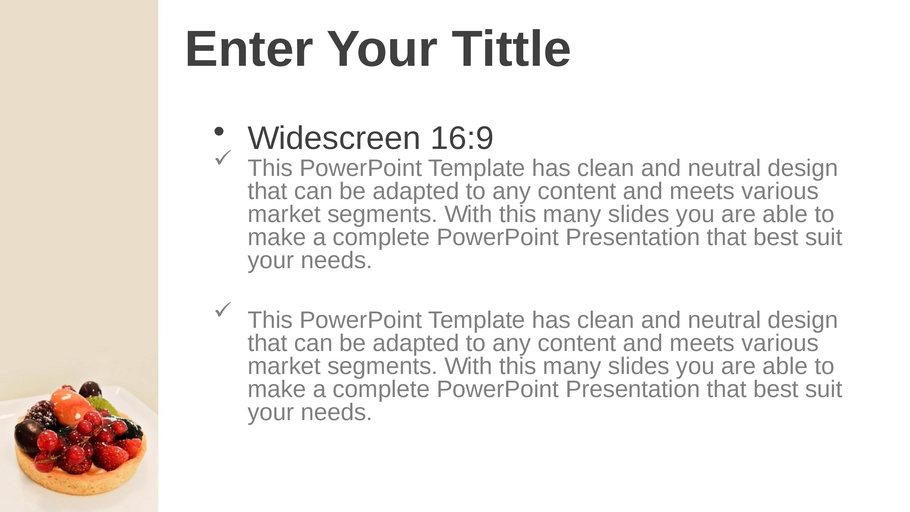 Enter Your Tittle

• Widescreen 16:9

✓ This PowerPoint Template has clean and neutral design that can be adapted to any content and meets various market segments. With this many slides you are able to make a complete PowerPoint Presentation that best suit your needs.

✓ This PowerPoint Template has clean and neutral design that can be adapted to any content and meets various market segments. With this many slides you are able to make a complete PowerPoint Presentation that best suit your needs.